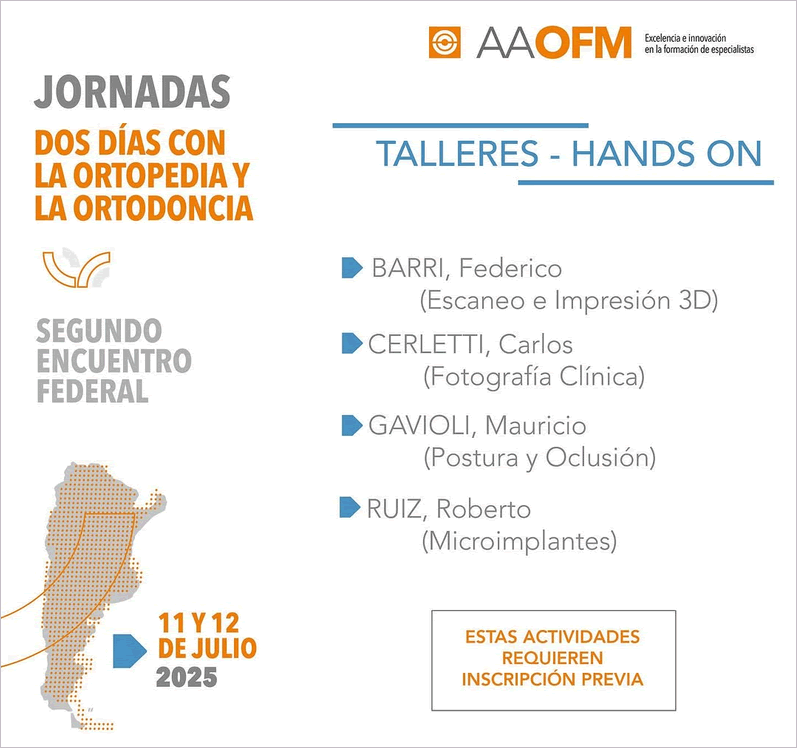 AAOFM Excelencia e innovación en la formación de especialistas

JORNADAS
DOS DÍAS CON LA ORTOPEDIA Y LA ORTODONCIA

SEGUNDO ENCUENTRO FEDERAL

11 Y 12 DE JULIO 2025

TALLERES - HANDS ON

BARRI, Federico
(Escaneo e Impresión 3D)

CERLETTI, Carlos
(Fotografía Clínica)

GAVIOLI, Mauricio
(Postura y Oclusión)

RUIZ, Roberto
(Microimplantes)

ESTAS ACTIVIDADES REQUIEREN INSCRIPCIÓN PREVIA